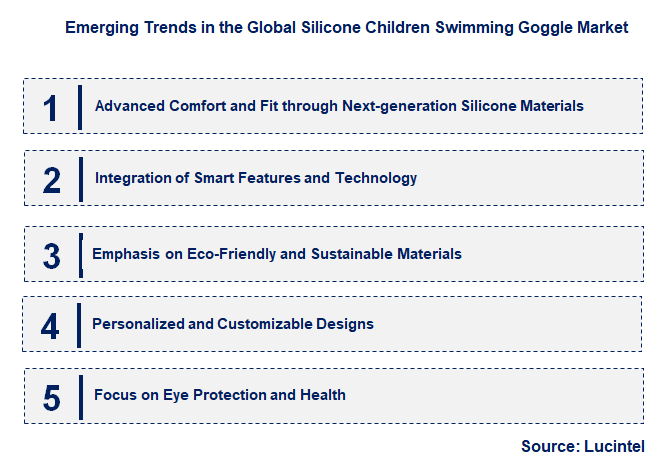 Emerging Trends in the Global Silicone Children Swimming Goggle Market

1 Advanced Comfort and Fit through Next-generation Silicone Materials

2 Integration of Smart Features and Technology

3 Emphasis on Eco-Friendly and Sustainable Materials

4 Personalized and Customizable Designs

5 Focus on Eye Protection and Health

Source: Lucintel